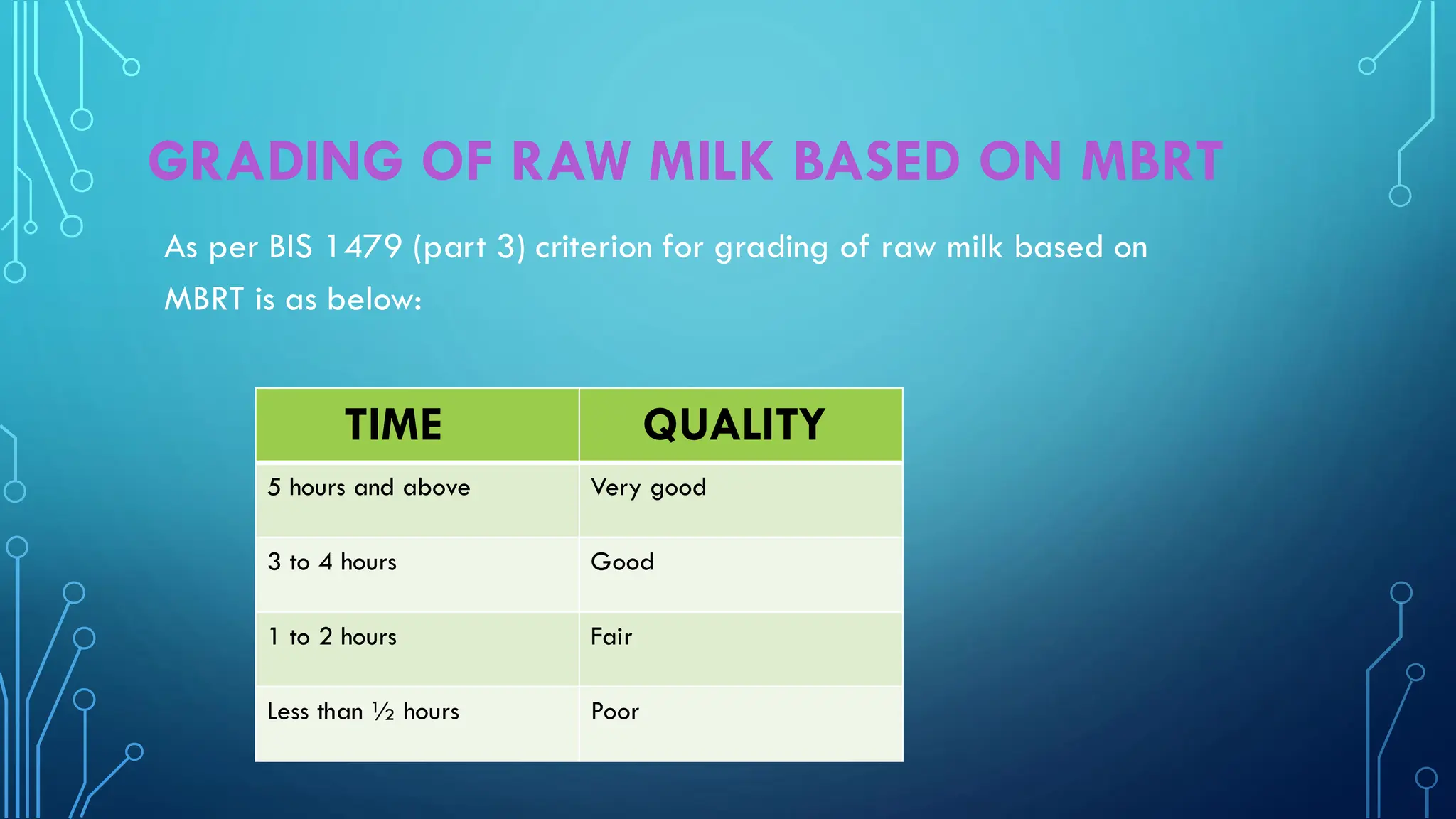 GRADING OF RAW MILK BASED ON MBRT

As per BIS 1479 (part 3) criterion for grading of raw milk based on MBRT is as below:

| TIME | QUALITY |
|---|---|
| 5 hours and above | Very good |
| 3 to 4 hours | Good |
| 1 to 2 hours | Fair |
| Less than ½ hours | Poor |